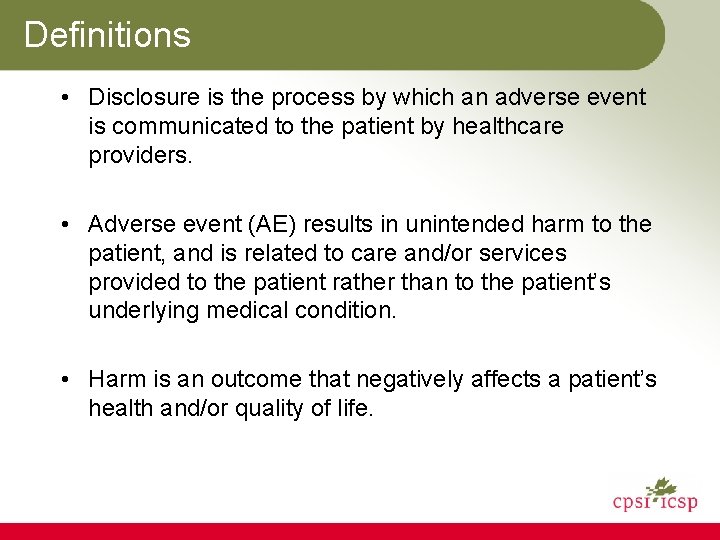 Definitions

• Disclosure is the process by which an adverse event is communicated to the patient by healthcare providers.

• Adverse event (AE) results in unintended harm to the patient, and is related to care and/or services provided to the patient rather than to the patient's underlying medical condition.

• Harm is an outcome that negatively affects a patient's health and/or quality of life.

cpsi icsp